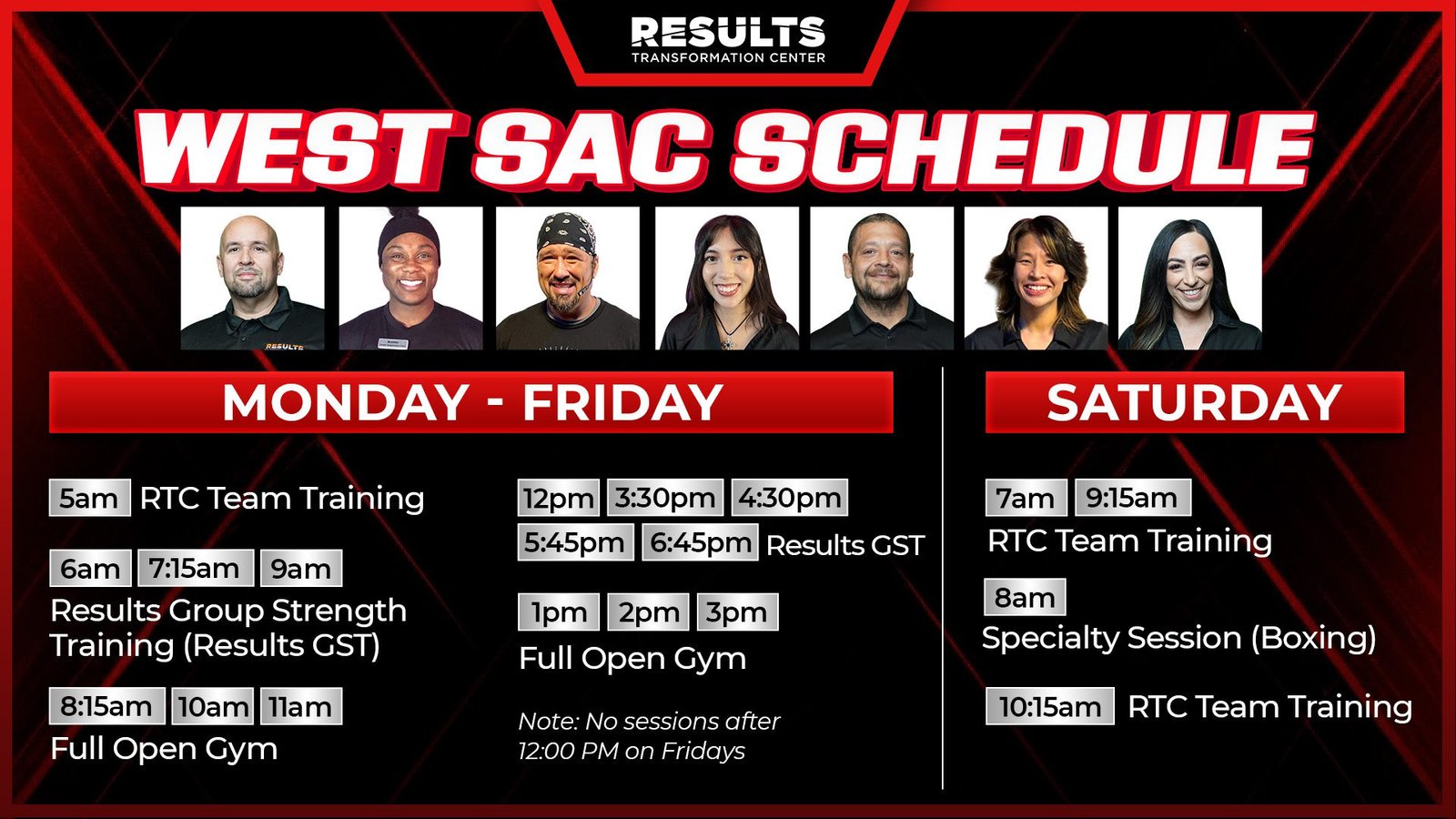 RESULTS
TRANSFORMATION CENTER

WEST SAC SCHEDULE

RESULTS

MONDAY - FRIDAY

5am RTC Team Training

6am 7:15am 9am
Results Group Strength Training (Results GST)

8:15am 10am 11am
Full Open Gym

12pm 3:30pm 4:30pm
5:45pm 6:45pm Results GST

1pm 2pm 3pm
Full Open Gym

Note: No sessions after 12:00 PM on Fridays

SATURDAY

7am 9:15am
RTC Team Training

8am
Specialty Session (Boxing)

10:15am RTC Team Training